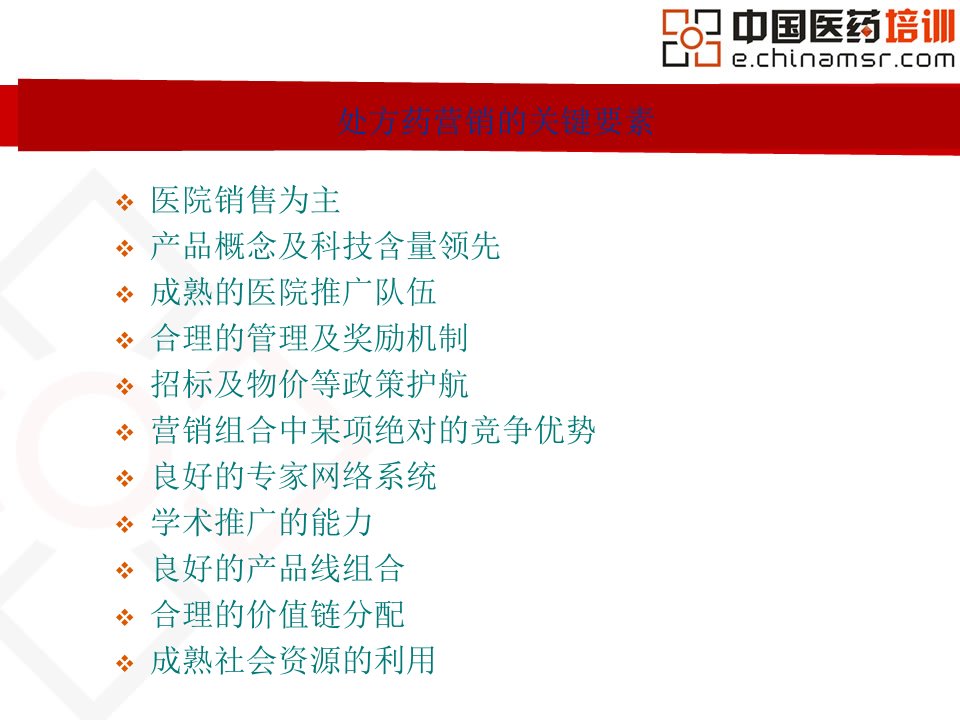 中国医药培训
e.chinamsr.com

处方药营销的关键要素

❖ 医院销售为主
❖ 产品概念及科技含量领先
❖ 成熟的医院推广队伍
❖ 合理的管理及奖励机制
❖ 招标及物价等政策护航
❖ 营销组合中某项绝对的竞争优势
❖ 良好的专家网络系统
❖ 学术推广的能力
❖ 良好的产品线组合
❖ 合理的价值链分配
❖ 成熟社会资源的利用